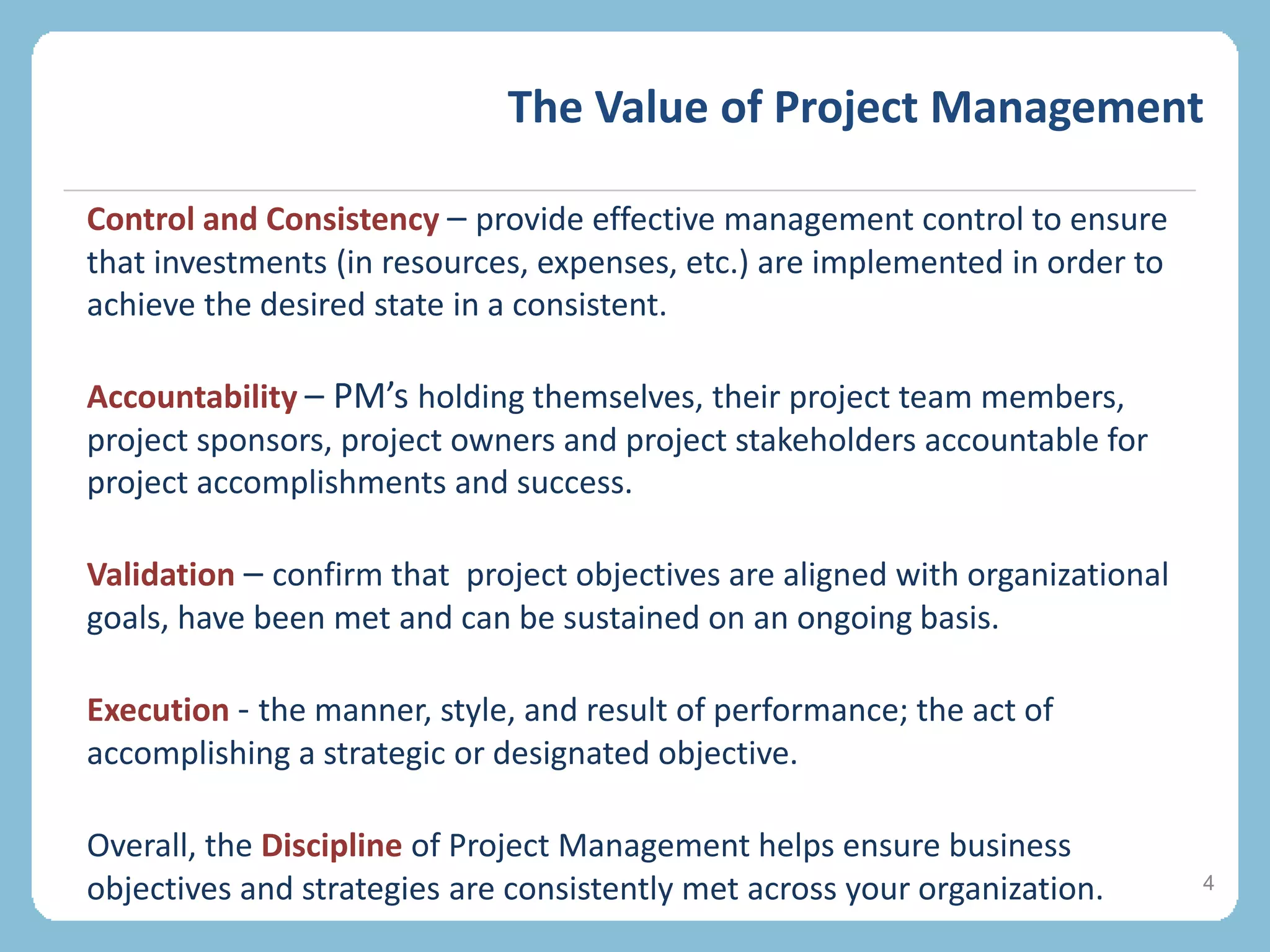 The Value of Project Management

Control and Consistency – provide effective management control to ensure that investments (in resources, expenses, etc.) are implemented in order to achieve the desired state in a consistent.

Accountability – PM's holding themselves, their project team members, project sponsors, project owners and project stakeholders accountable for project accomplishments and success.

Validation – confirm that project objectives are aligned with organizational goals, have been met and can be sustained on an ongoing basis.

Execution - the manner, style, and result of performance; the act of accomplishing a strategic or designated objective.

Overall, the Discipline of Project Management helps ensure business objectives and strategies are consistently met across your organization.

4